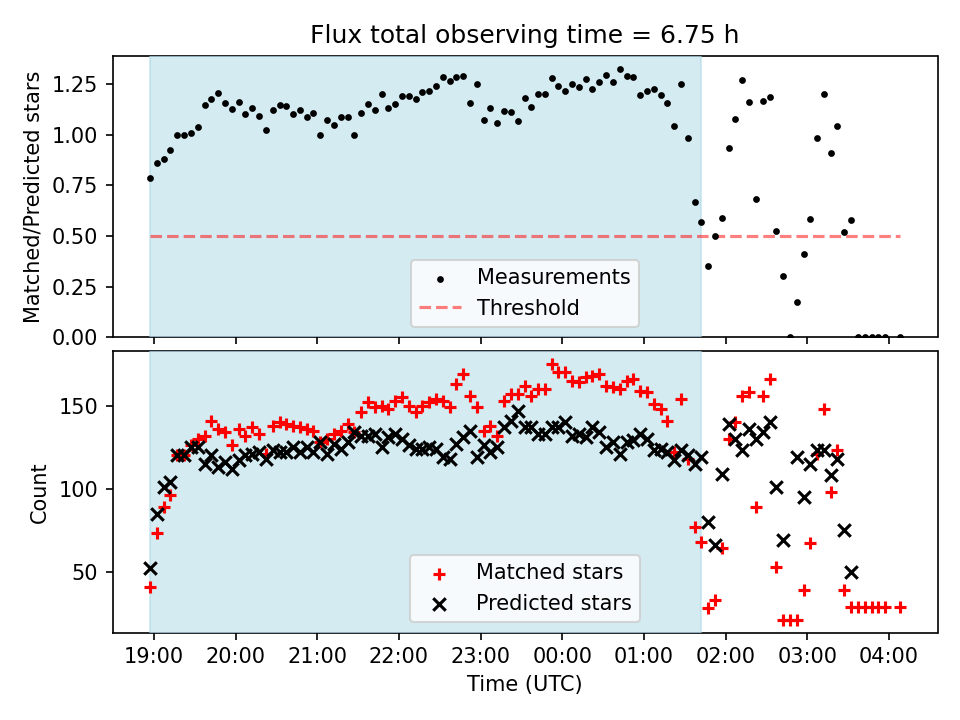 Flux total observing time = 6.75 h

Matched/Predicted stars

1.25
1.00
0.75
0.50
0.25
0.00

Measurements
Threshold

Count

150
100
50

Matched stars
Predicted stars

19:00 20:00 21:00 22:00 23:00 00:00 01:00 02:00 03:00 04:00
Time (UTC)